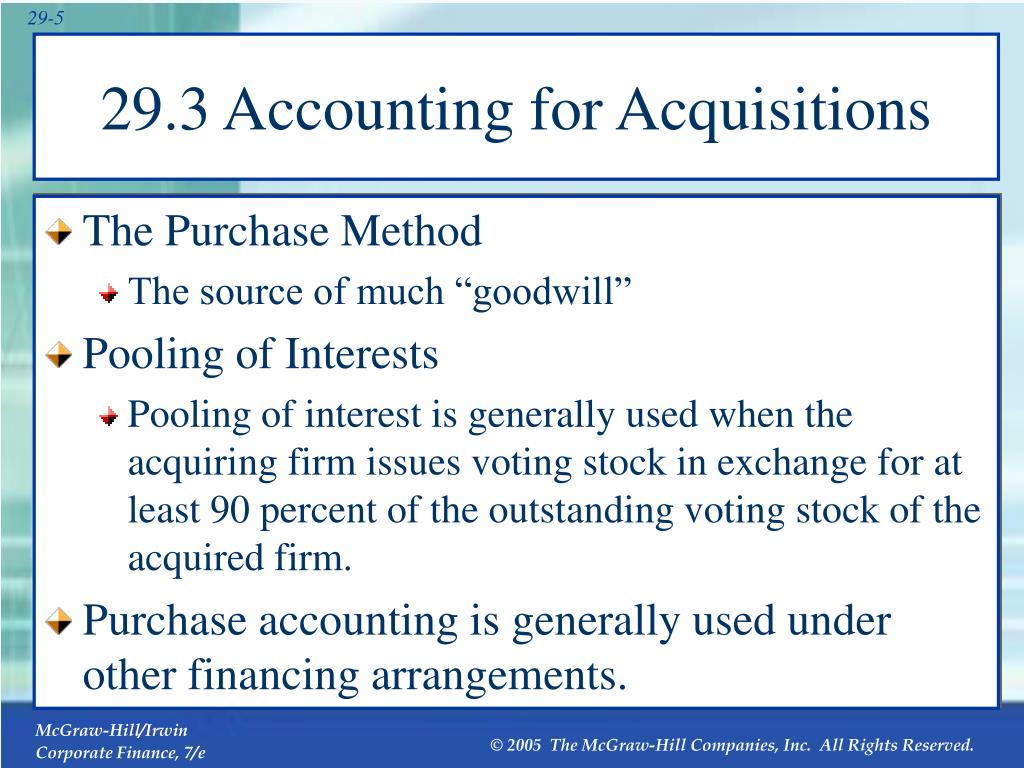 29-5

29.3 Accounting for Acquisitions

The Purchase Method

The source of much “goodwill”

Pooling of Interests

Pooling of interest is generally used when the acquiring firm issues voting stock in exchange for at least 90 percent of the outstanding voting stock of the acquired firm.

Purchase accounting is generally used under other financing arrangements.

McGraw-Hill/Irwin
Corporate Finance, 7/e

© 2005 The McGraw-Hill Companies, Inc. All Rights Reserved.